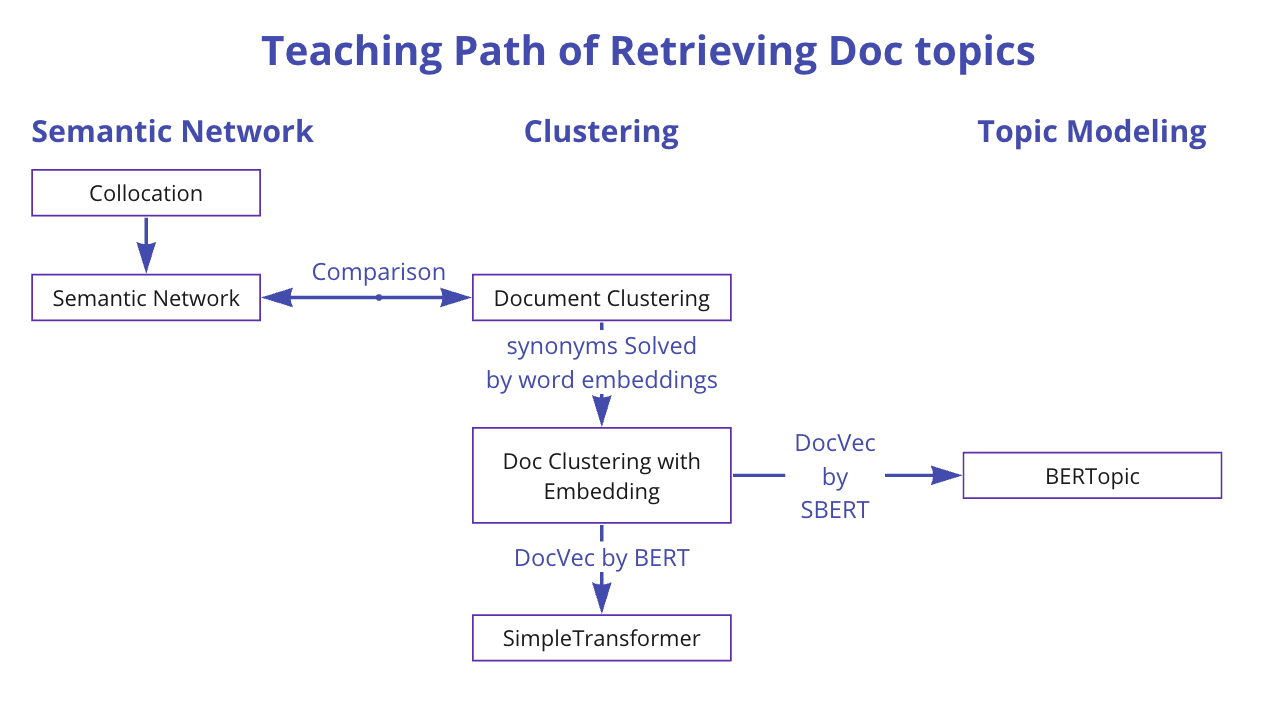 Teaching Path of Retrieving Doc topics

Semantic Network

Clustering

Topic Modeling

Collocation

Semantic Network

Comparison

Document Clustering

synonyms Solved by word embeddings

Doc Clustering with Embedding

DocVec by SBERT

BERTopic

DocVec by BERT

SimpleTransformer